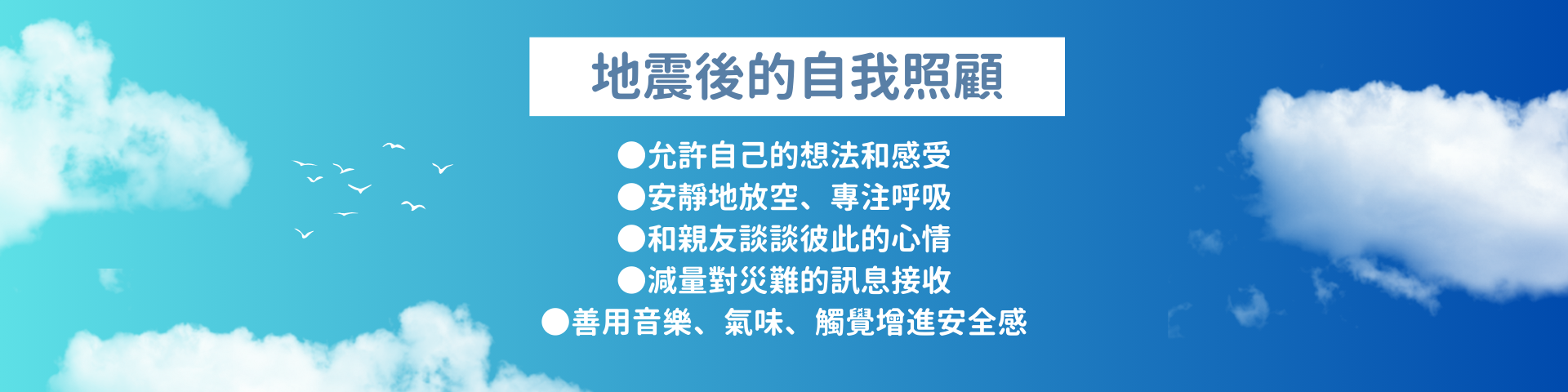 地震後的自我照顧

●允許自己的想法和感受
●安靜地放空、專注呼吸
●和親友談談彼此的心情
●減量對災難的訊息接收
●善用音樂、氣味、觸覺增進安全感